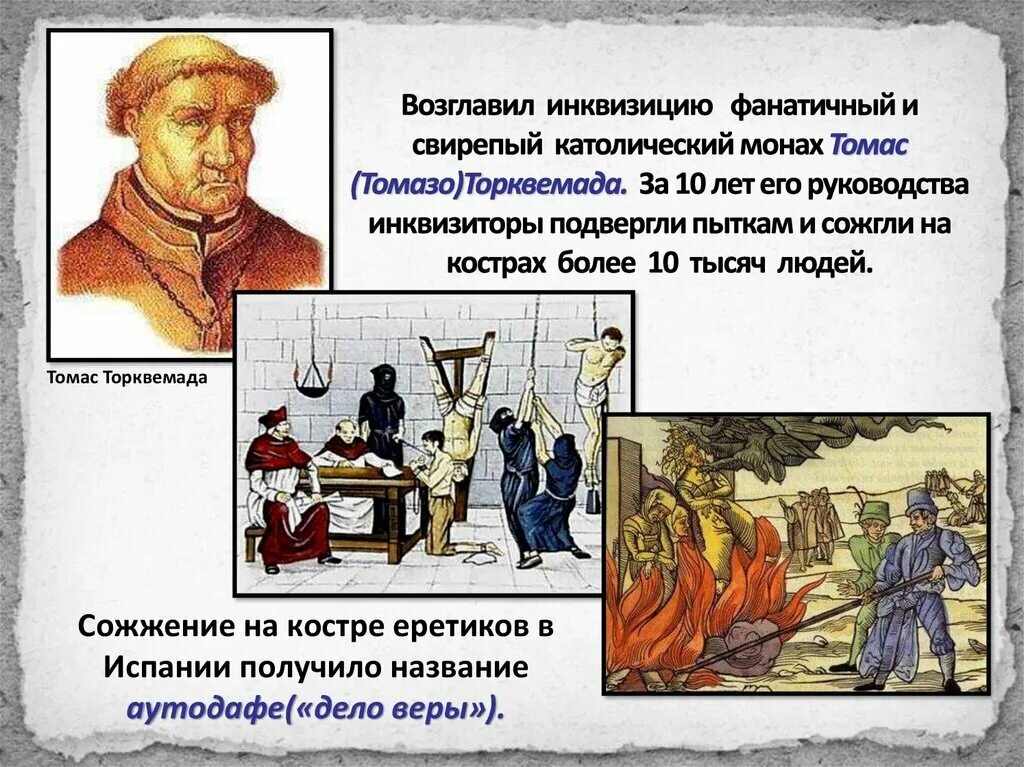 Возглавил инквизицию фанатичный и свирепый католический монах Томас (Томазо)Торквемада. За 10 лет его руководства инквизиторы подвергли пыткам и сожгли на кострах более 10 тысяч людей.

Томас Торквемада

Сожжение на костре еретиков в Испании получило название аутодафе(«дело веры»).